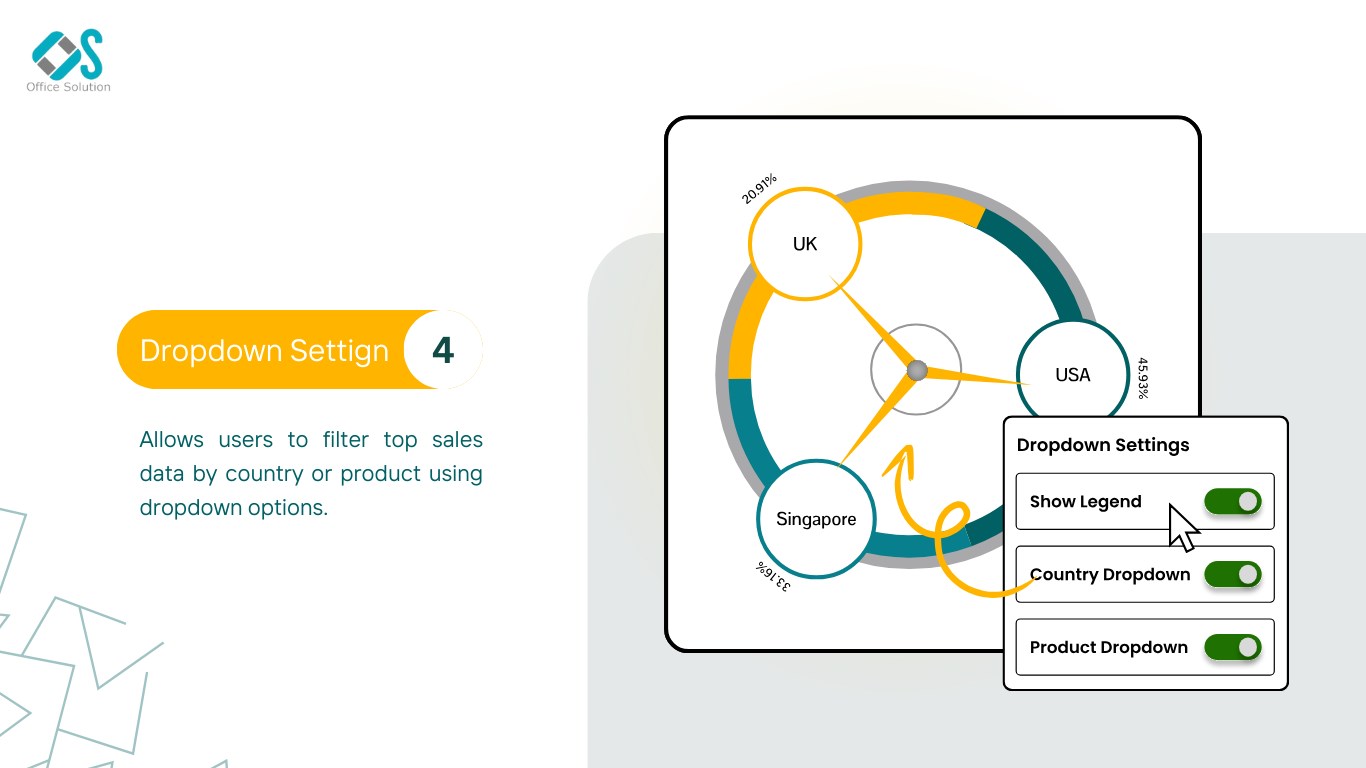 Office Solution

Dropdown Settign 4

Allows users to filter top sales data by country or product using dropdown options.

20.91%
UK
USA
45.93%
Singapore
33.16%

Dropdown Settings
Show Legend
Country Dropdown
Product Dropdown